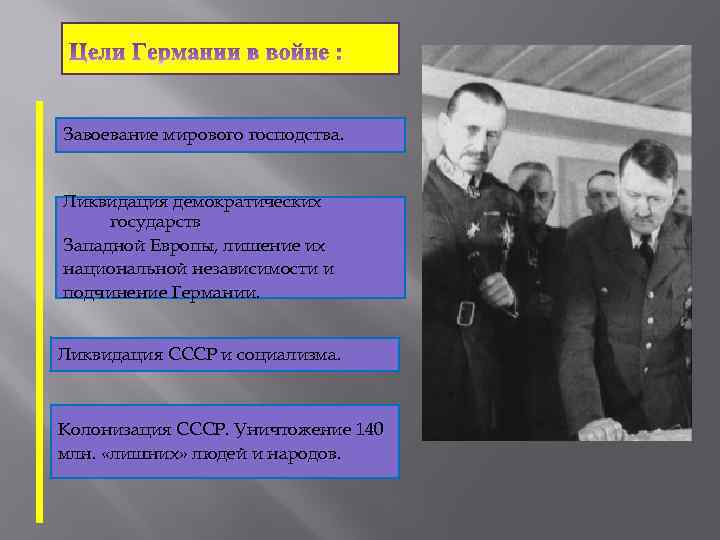 Цели Германии в войне :

Завоевание мирового господства.

Ликвидация демократических государств Западной Европы, лишение их национальной независимости и подчинение Германии.

Ликвидация СССР и социализма.

Колонизация СССР. Уничтожение 140 млн. «лишних» людей и народов.